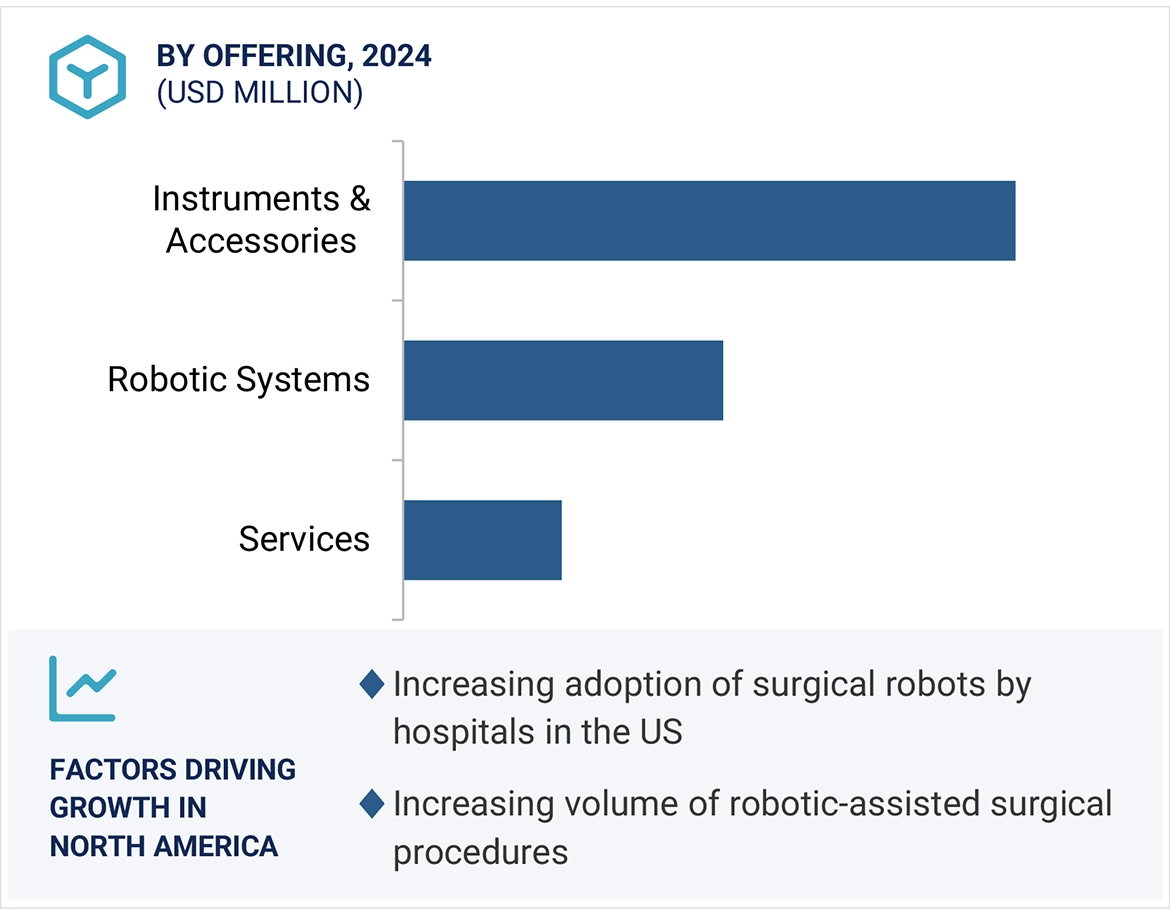 BY OFFERING, 2024
(USD MILLION)

Instruments & Accessories

Robotic Systems

Services

FACTORS DRIVING GROWTH IN NORTH AMERICA

◆ Increasing adoption of surgical robots by hospitals in the US

◆ Increasing volume of robotic-assisted surgical procedures